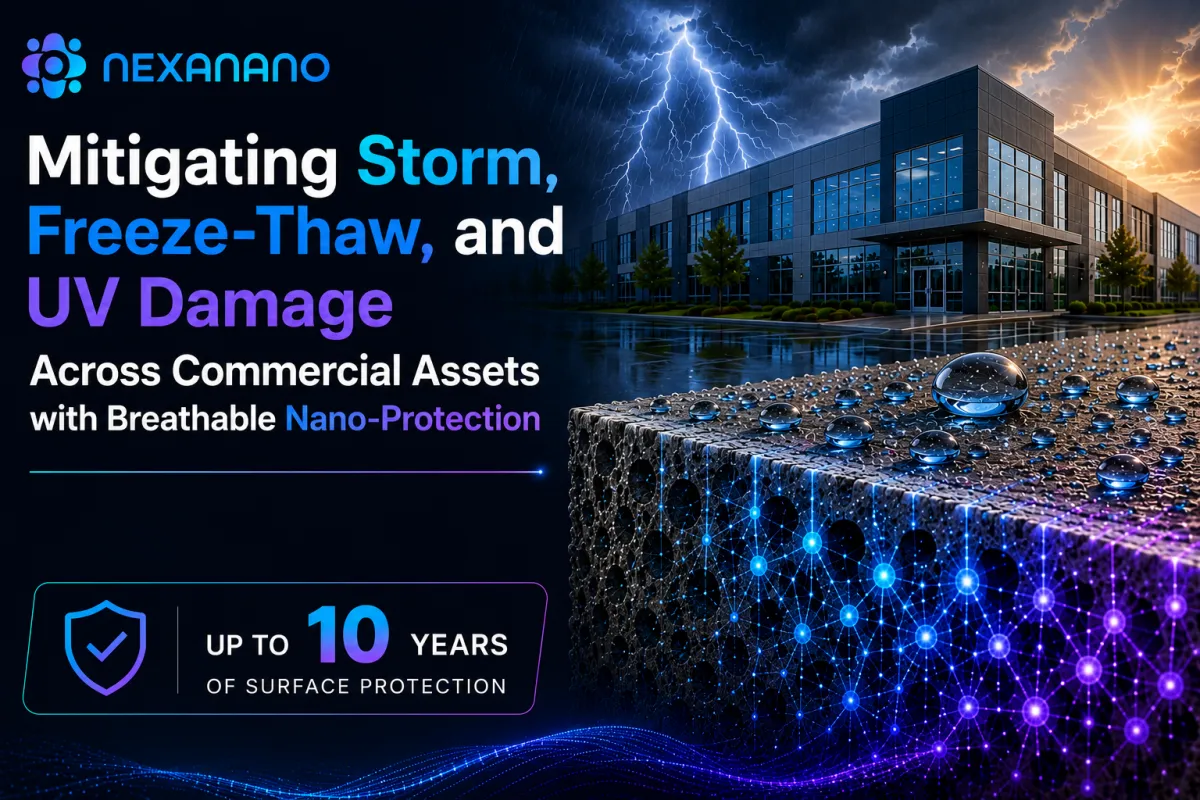 NEXANANO

Mitigating Storm, Freeze-Thaw, and UV Damage

Across Commercial Assets with Breathable Nano-Protection

UP TO 10 YEARS
OF SURFACE PROTECTION